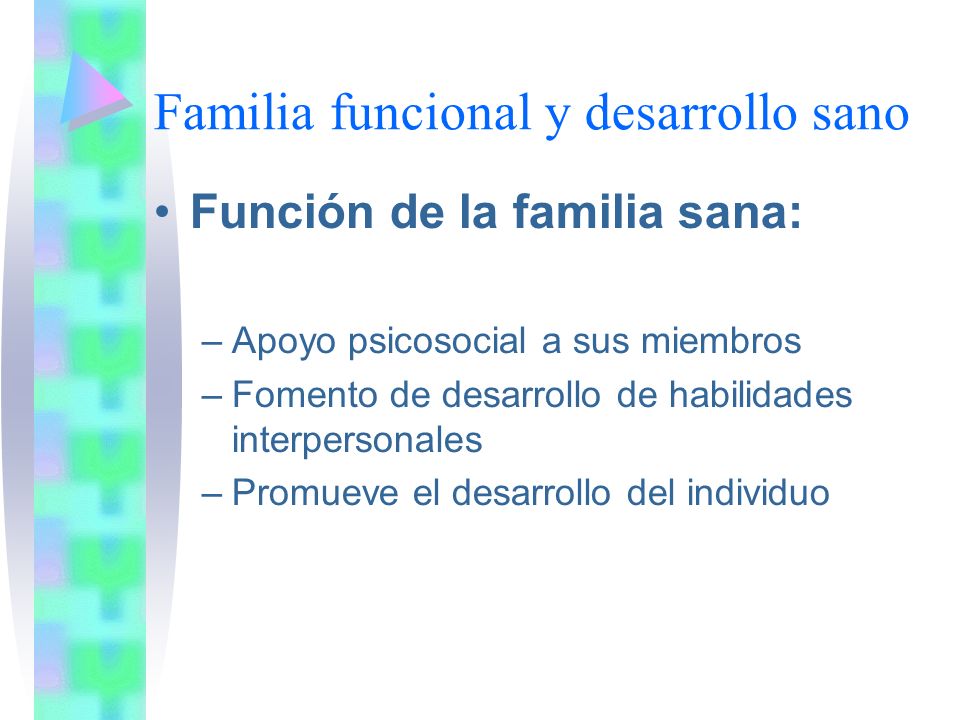 Familia funcional y desarrollo sano

• Función de la familia sana:

– Apoyo psicosocial a sus miembros
– Fomento de desarrollo de habilidades interpersonales
– Promueve el desarrollo del individuo